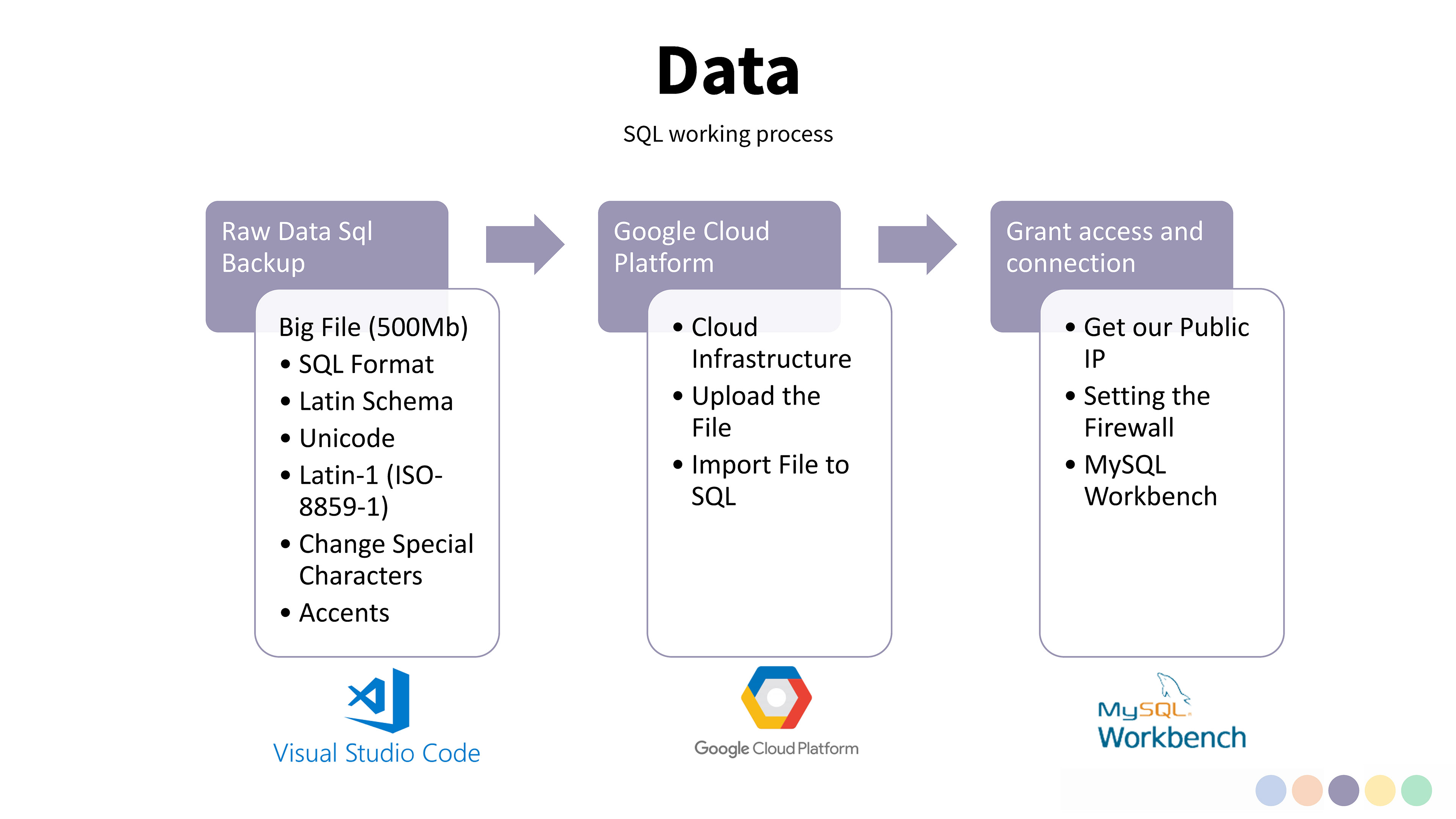 Data

SQL working process

Raw Data Sql Backup

Big File (500Mb)
• SQL Format
• Latin Schema
• Unicode
• Latin-1 (ISO-8859-1)
• Change Special Characters
• Accents

Visual Studio Code

Google Cloud Platform

• Cloud Infrastructure
• Upload the File
• Import File to SQL

Google Cloud Platform

Grant access and connection

• Get our Public IP
• Setting the Firewall
• MySQL Workbench

MySQL Workbench